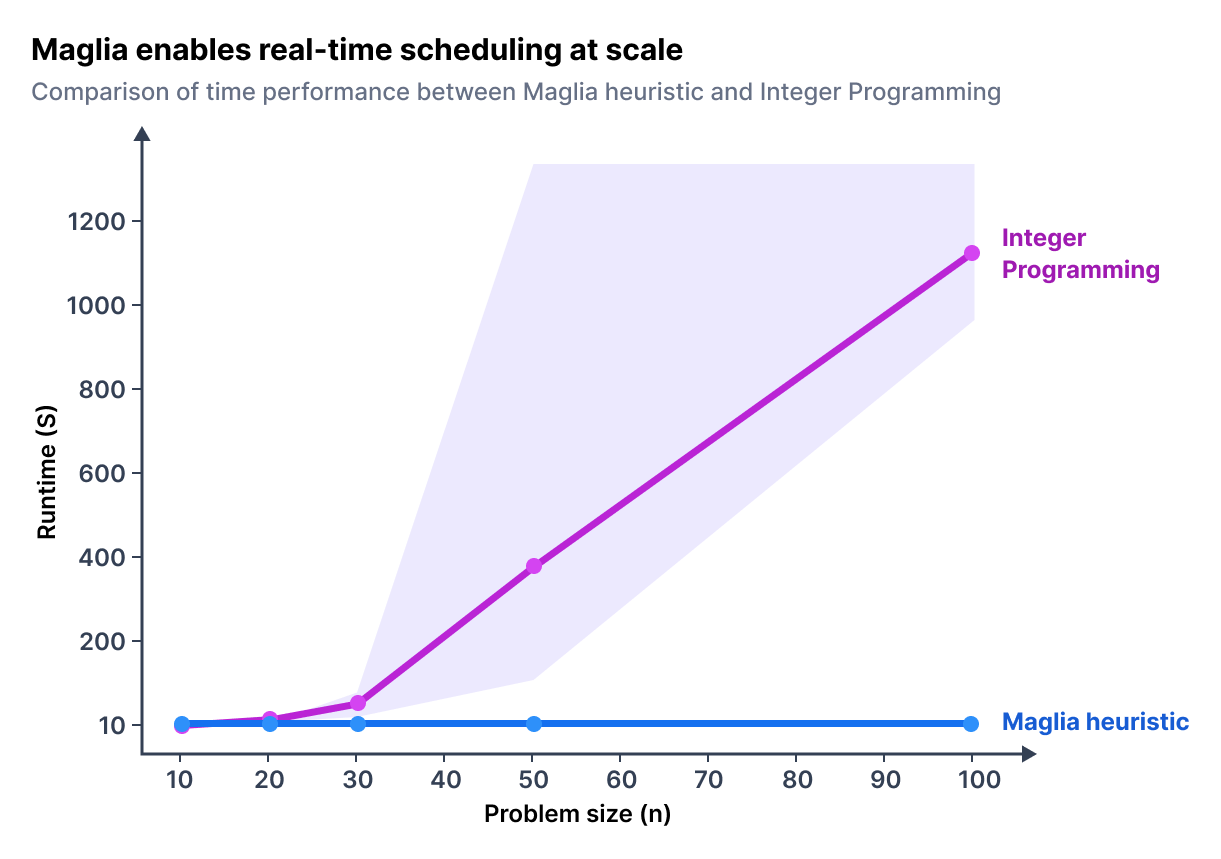 Maglia enables real-time scheduling at scale

Comparison of time performance between Maglia heuristic and Integer Programming

Runtime (S)

1200
1000
800
600
400
200
10

Integer Programming

Maglia heuristic

10 20 30 40 50 60 70 80 90 100

Problem size (n)